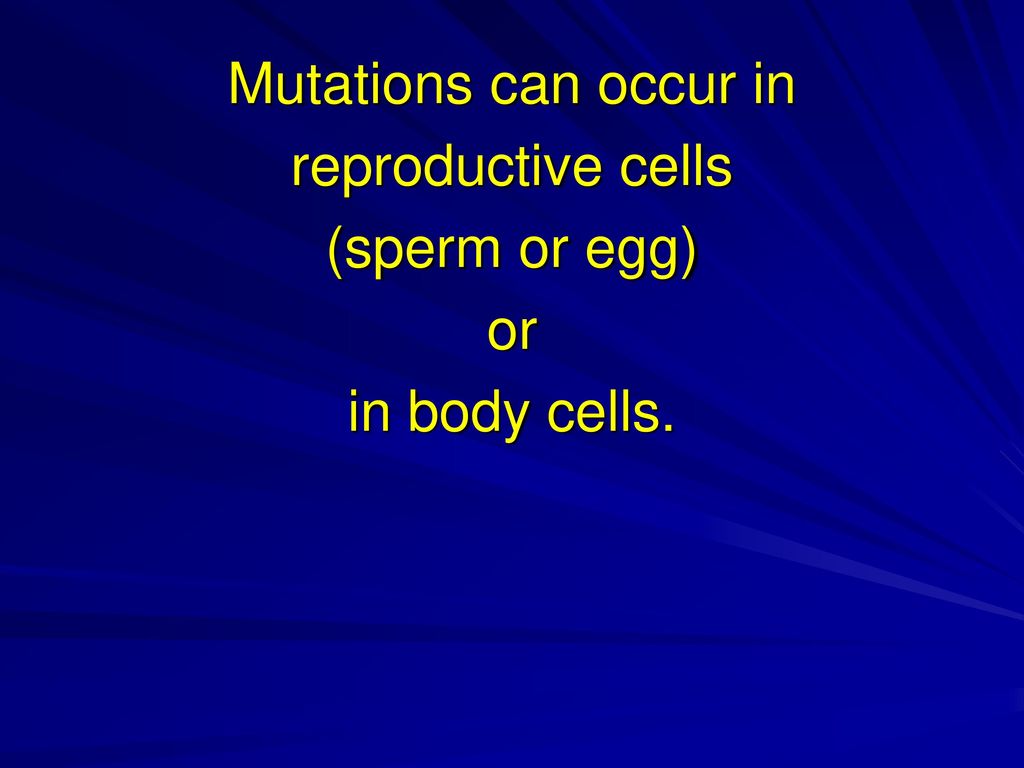 Mutations can occur in
reproductive cells
(sperm or egg)
or
in body cells.